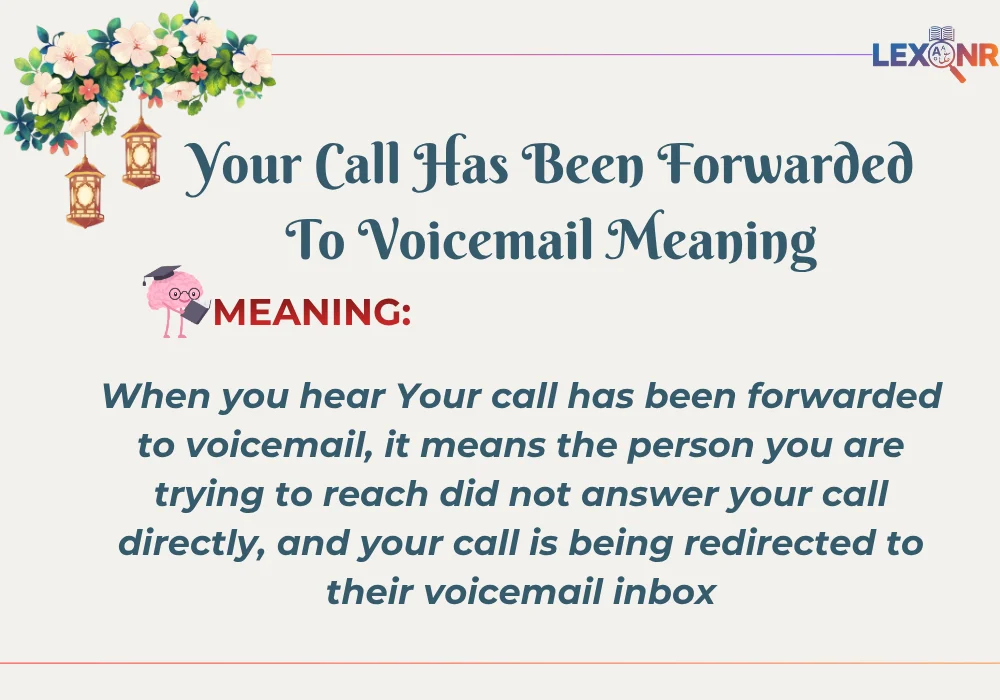 LEXONR

Your Call Has Been Forwarded To Voicemail Meaning

MEANING:

When you hear Your call has been forwarded to voicemail, it means the person you are trying to reach did not answer your call directly, and your call is being redirected to their voicemail inbox